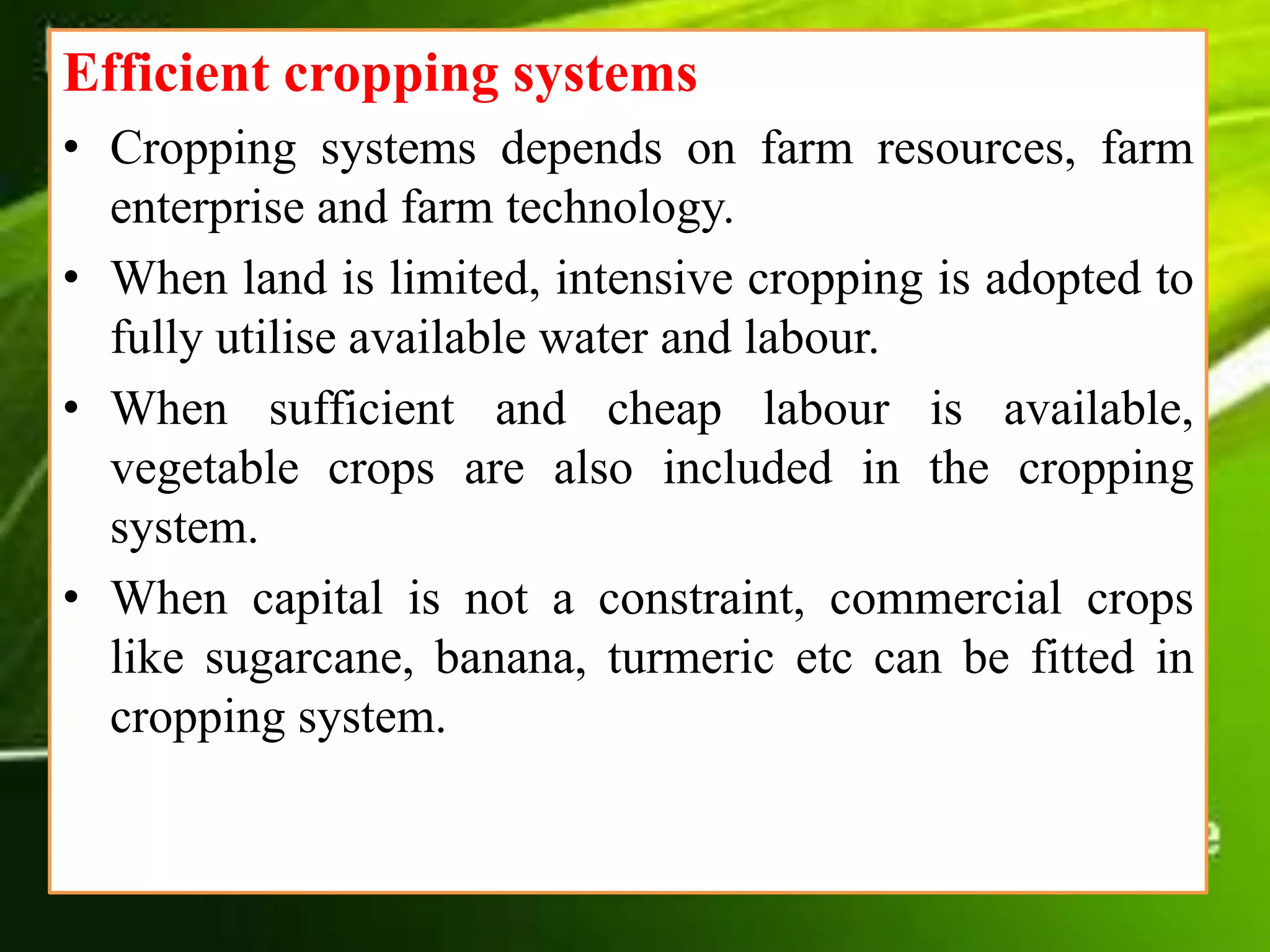 Efficient cropping systems

• Cropping systems depends on farm resources, farm enterprise and farm technology.

• When land is limited, intensive cropping is adopted to fully utilise available water and labour.

• When sufficient and cheap labour is available, vegetable crops are also included in the cropping system.

• When capital is not a constraint, commercial crops like sugarcane, banana, turmeric etc can be fitted in cropping system.